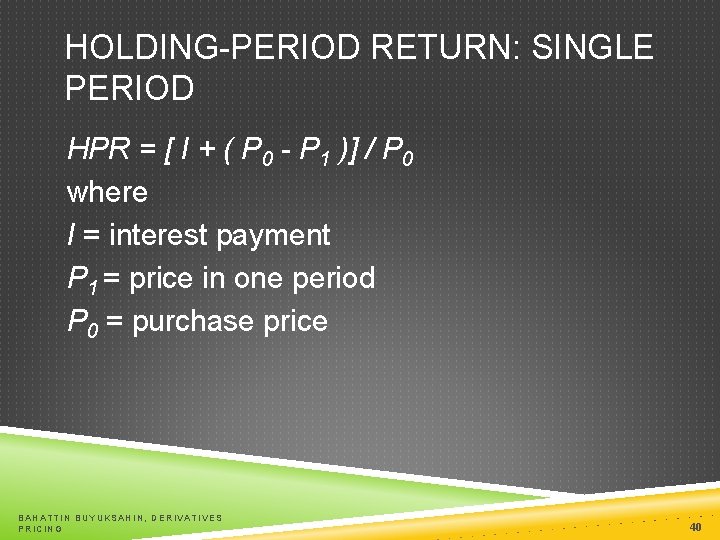 HOLDING-PERIOD RETURN: SINGLE PERIOD

$HPR = [ I + ( P_0 - P_1 )] / P_0$

where

$I$ = interest payment

$P_1$ = price in one period

$P_0$ = purchase price

BAHATTIN BUYUKSAHIN, DERIVATIVES PRICING

40